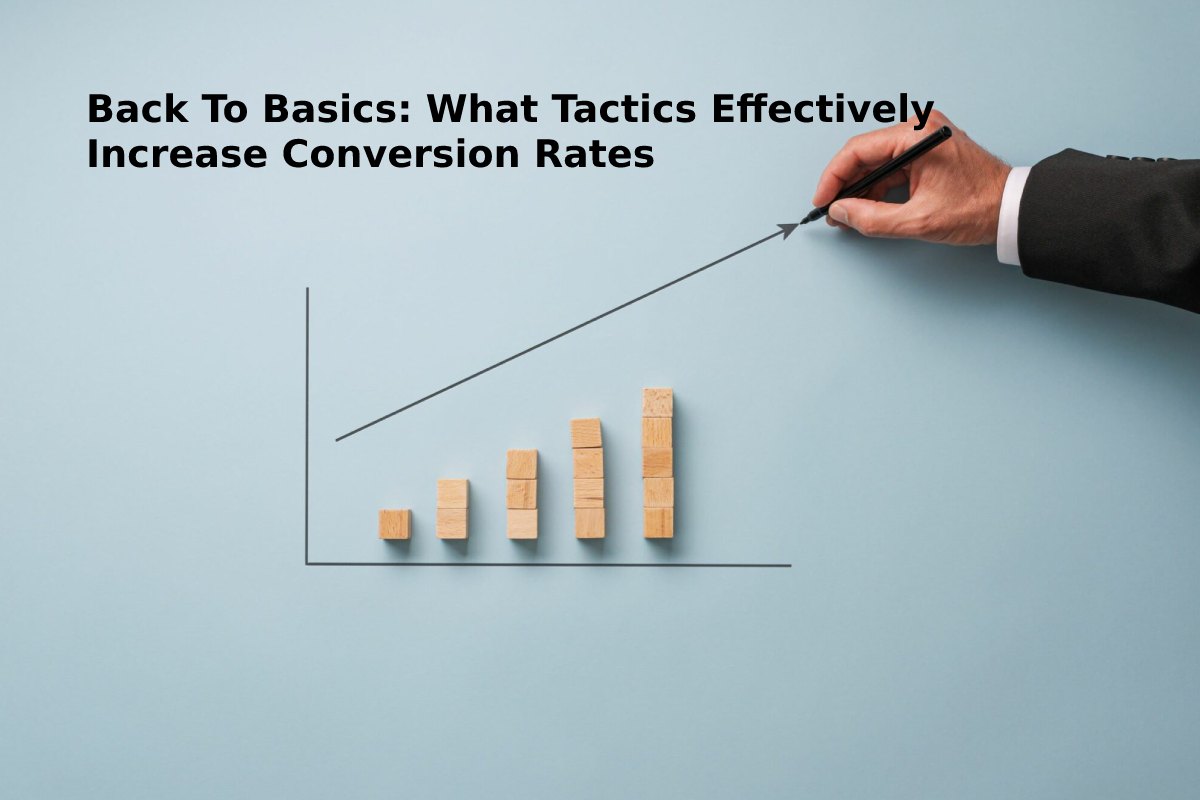 Back To Basics: What Tactics Effectively Increase Conversion Rates